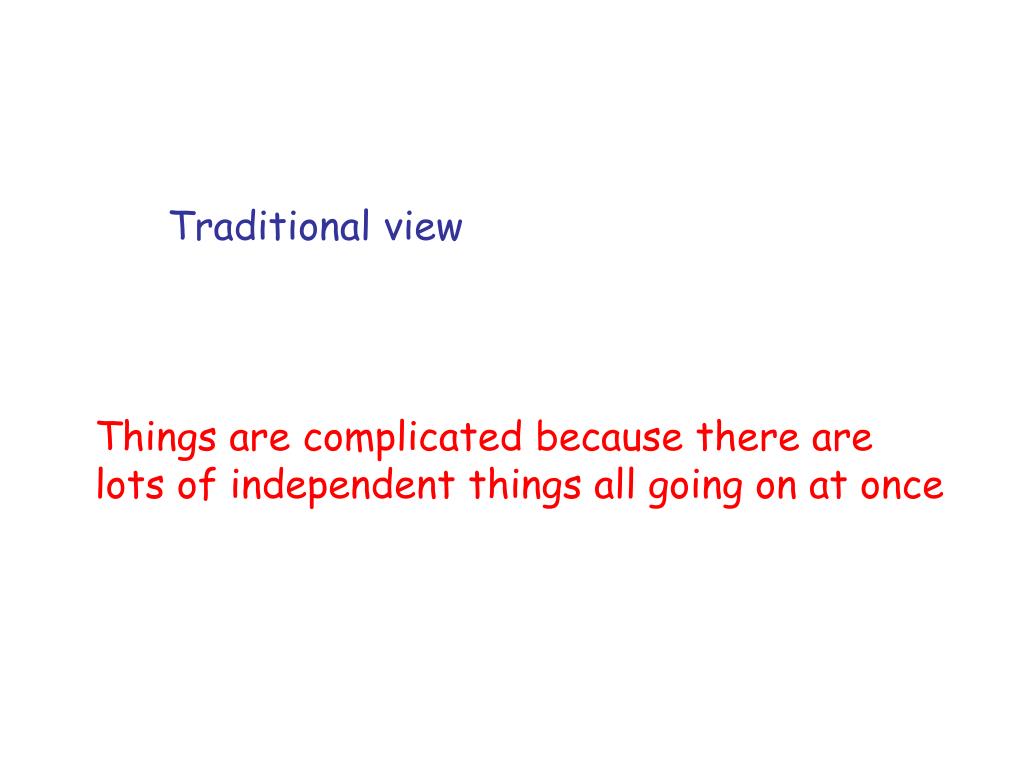 Traditional view

Things are complicated because there are lots of independent things all going on at once